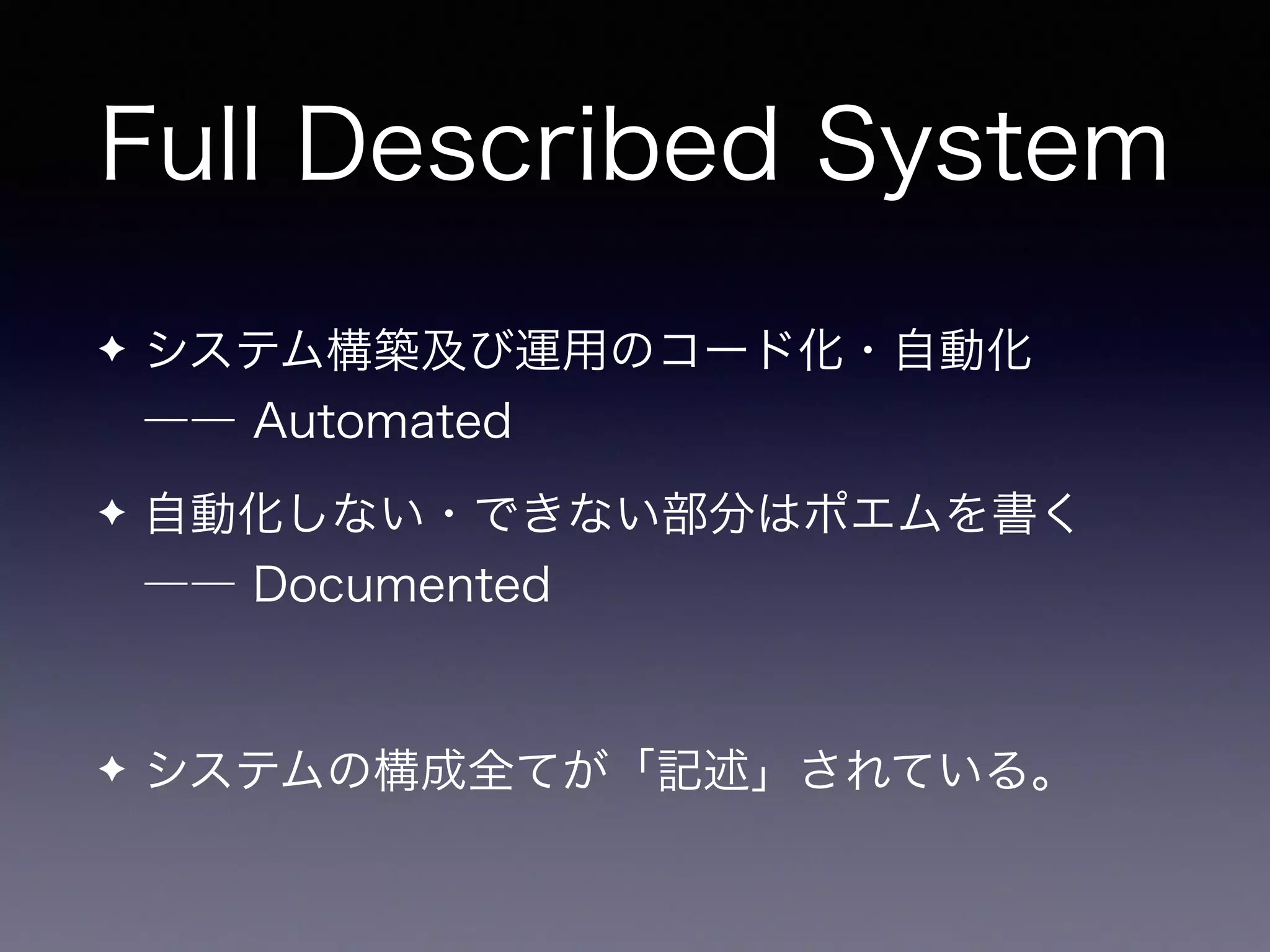 Full Described System

✦ システム構築及び運用のコード化・自動化
—— Automated

✦ 自動化しない・できない部分はポエムを書く
—— Documented

✦ システムの構成全てが「記述」されている。